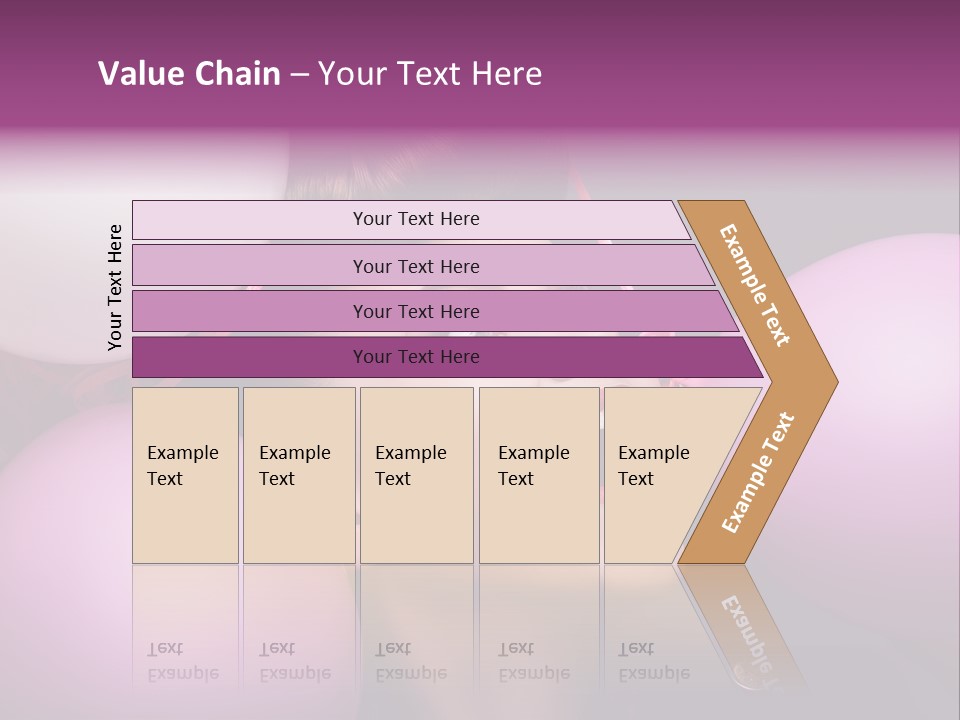 Value Chain – Your Text Here

Your Text Here

Your Text Here

Your Text Here

Your Text Here

Your Text Here

Example Text

Example Text

Example Text

Example Text

Example Text

Example Text

Example Text